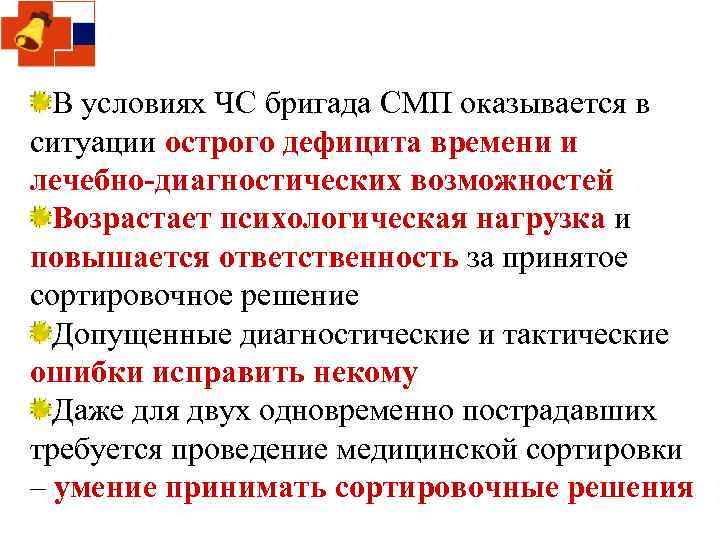 В условиях ЧС бригада СМП оказывается в ситуации острого дефицита времени и лечебно-диагностических возможностей

Возрастает психологическая нагрузка и повышается ответственность за принятое сортировочное решение

Допущенные диагностические и тактические ошибки исправить некому

Даже для двух одновременно пострадавших требуется проведение медицинской сортировки – умение принимать сортировочные решения